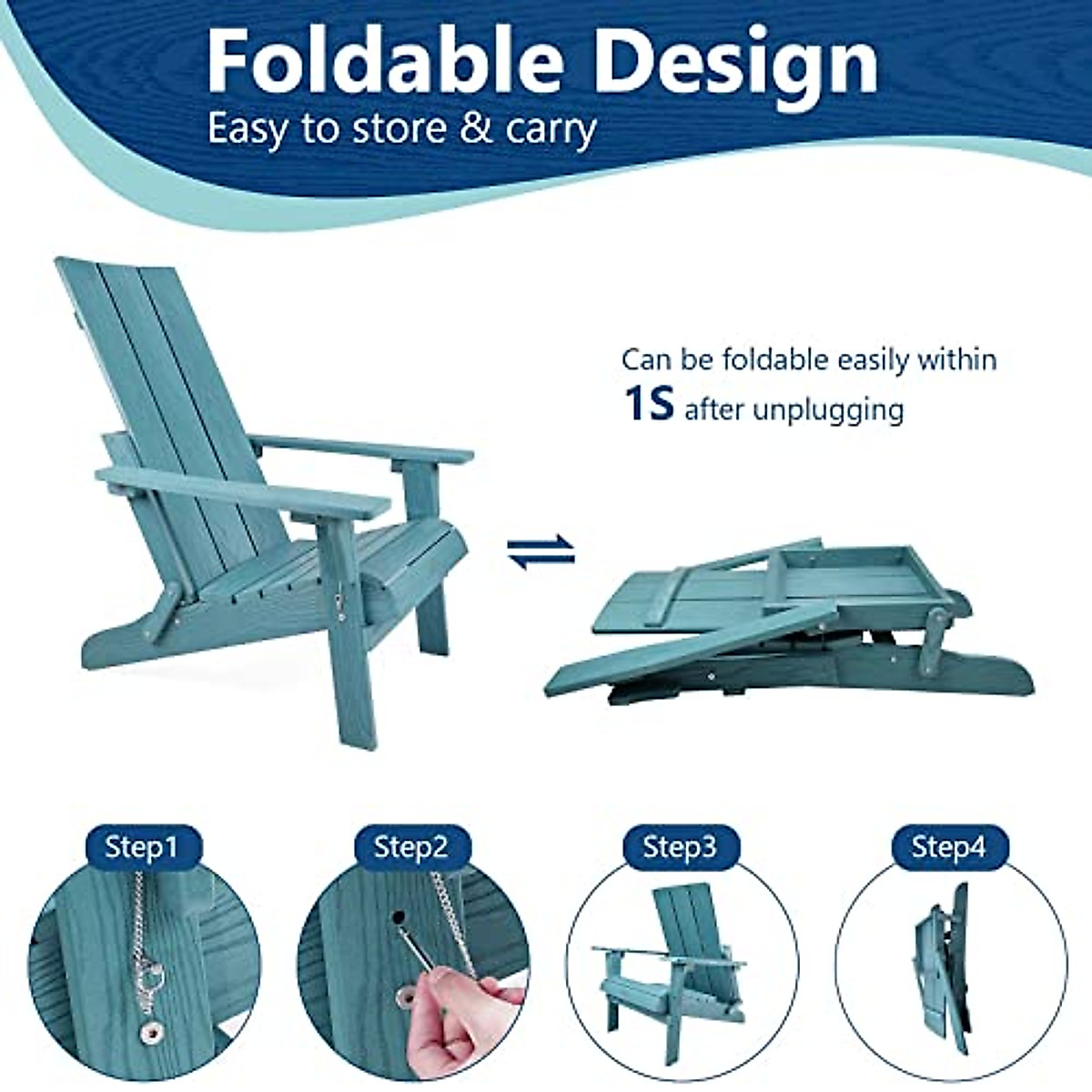 Foldable Design
Easy to store & carry

Can be foldable easily within
1S after unplugging

Step1

Step2

Step3

Step4